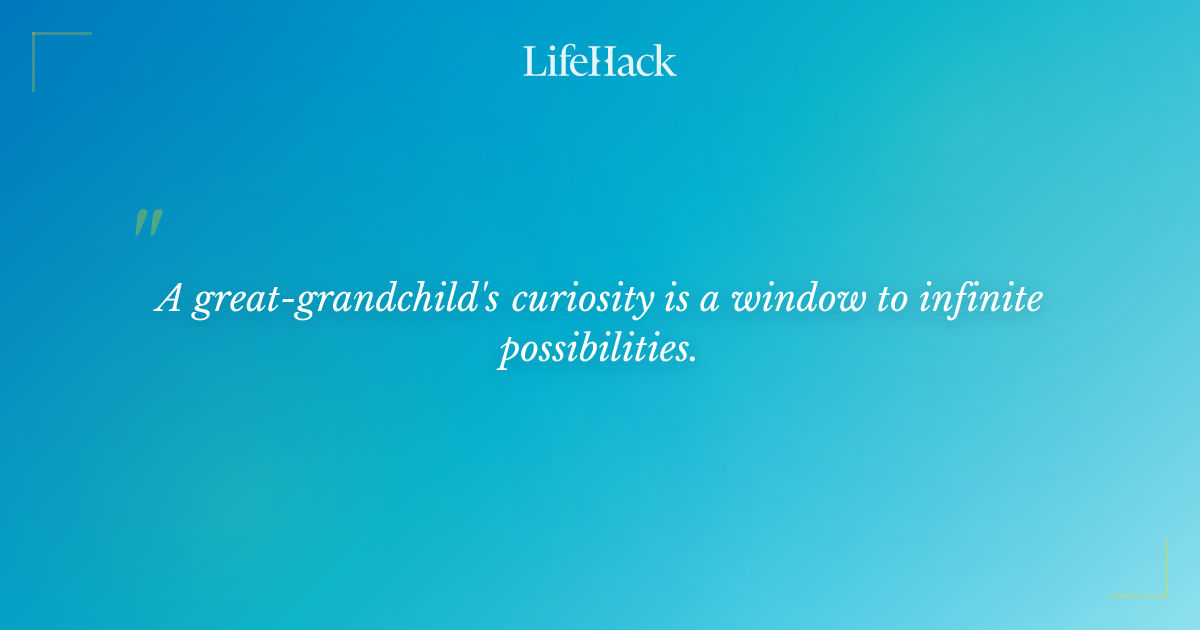 LifeHack

"

A great-grandchild's curiosity is a window to infinite possibilities.